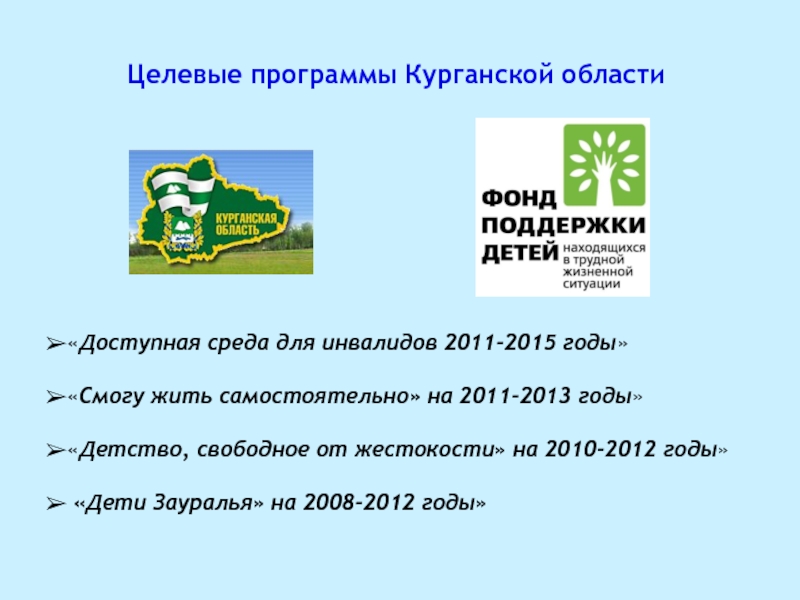 Целевые программы Курганской области

КУРГАНСКАЯ ОБЛАСТЬ

ФОНД ПОДДЕРЖКИ ДЕТЕЙ находящихся в трудной жизненной ситуации

➢«Доступная среда для инвалидов 2011-2015 годы»

➢«Смогу жить самостоятельно» на 2011-2013 годы»

➢«Детство, свободное от жестокости» на 2010-2012 годы»

➢ «Дети Зауралья» на 2008-2012 годы»